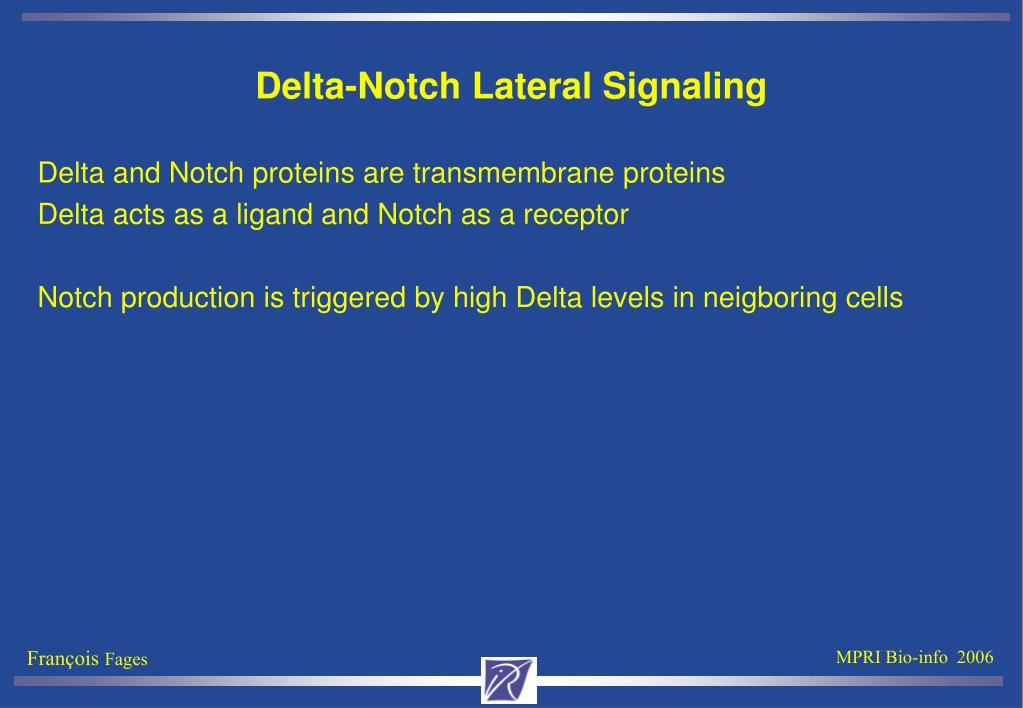 Delta-Notch Lateral Signaling

Delta and Notch proteins are transmembrane proteins
Delta acts as a ligand and Notch as a receptor

Notch production is triggered by high Delta levels in neigboring cells

François Fages

MPRI Bio-info 2006